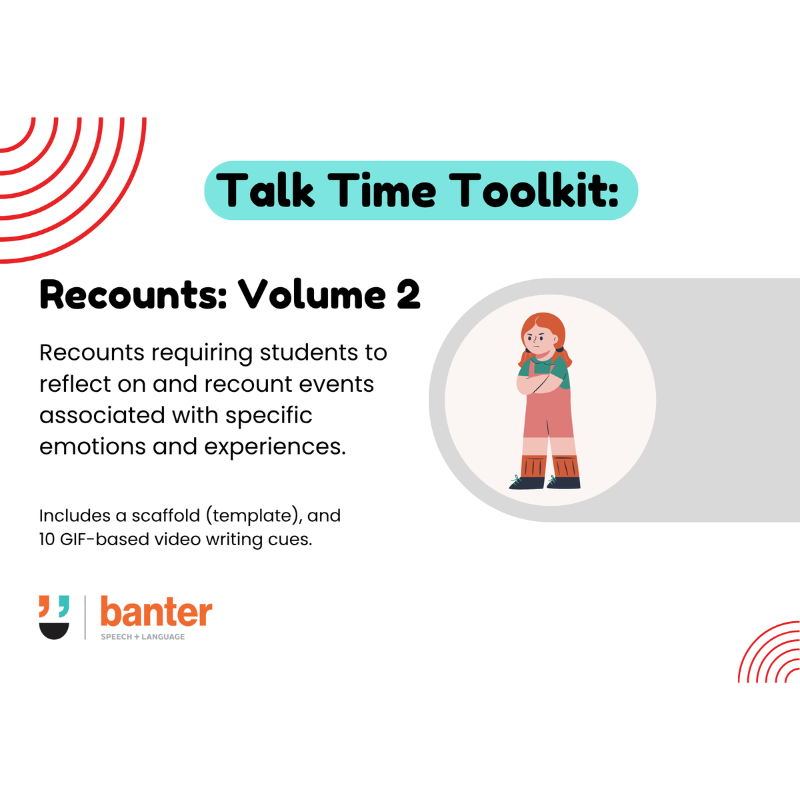 Talk Time Toolkit:

Recounts: Volume 2

Recounts requiring students to reflect on and recount events associated with specific emotions and experiences.

Includes a scaffold (template), and 10 GIF-based video writing cues.

banter
SPEECH + LANGUAGE